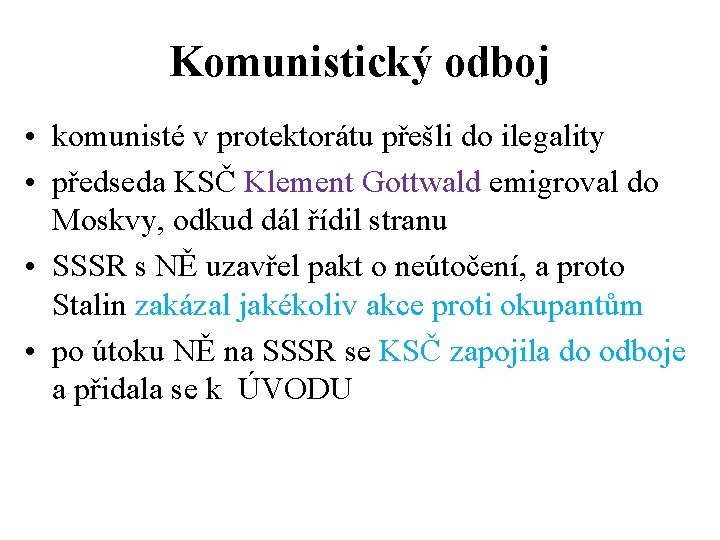 Komunistický odboj

• komunisté v protektorátu přešli do ilegality
• předseda KSČ Klement Gottwald emigroval do Moskvy, odkud dál řídil stranu
• SSSR s NĚ uzavřel pakt o neútočení, a proto Stalin zakázal jakékoliv akce proti okupantům
• po útoku NĚ na SSSR se KSČ zapojila do odboje a přidala se k ÚVODU